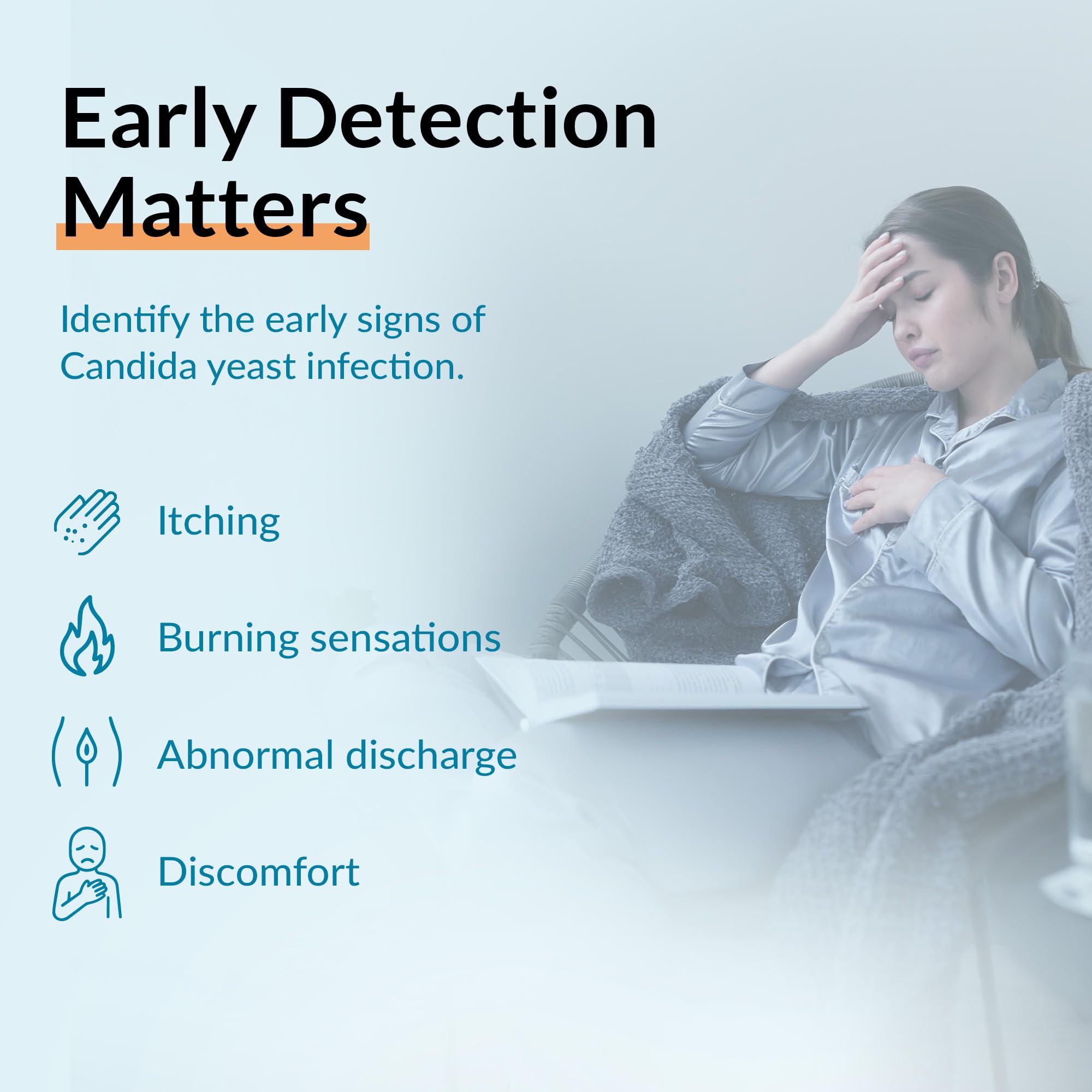 Early Detection Matters

Identify the early signs of Candida yeast infection.

Itching

Burning sensations

Abnormal discharge

Discomfort